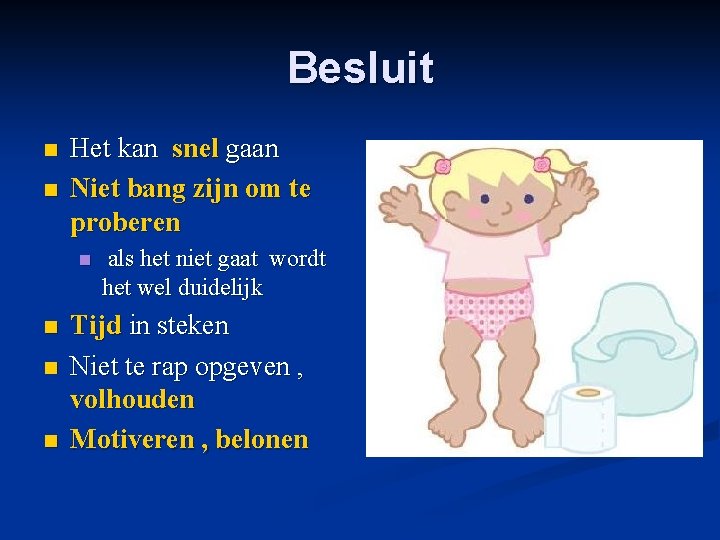 Besluit

- Het kan snel gaan
- Niet bang zijn om te proberen
  - als het niet gaat wordt het wel duidelijk
- Tijd in steken
- Niet te rap opgeven , volhouden
- Motiveren , belonen